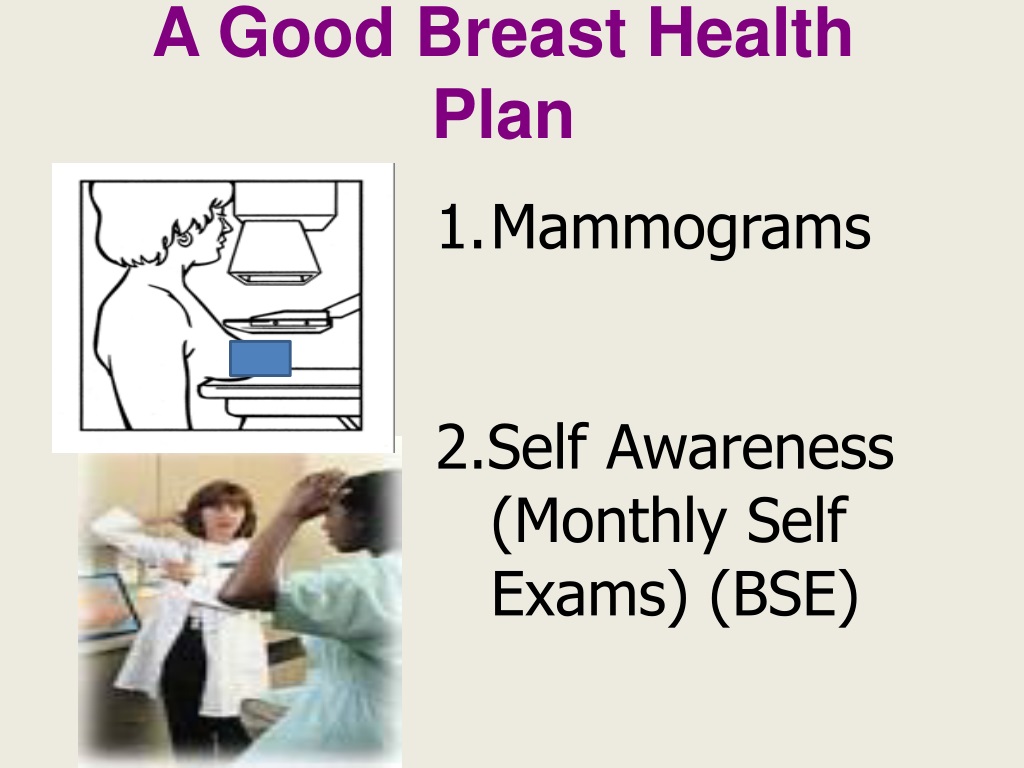 A Good Breast Health Plan

1.Mammograms

2.Self Awareness (Monthly Self Exams) (BSE)